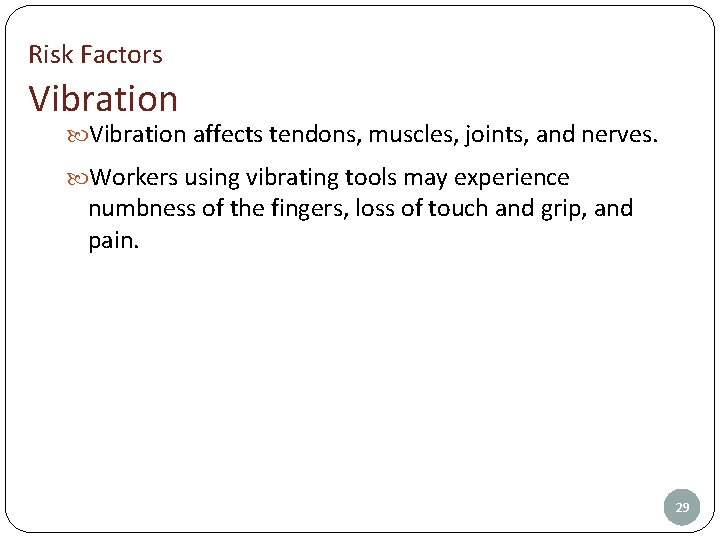 Risk Factors

Vibration

Vibration affects tendons, muscles, joints, and nerves.

Workers using vibrating tools may experience numbness of the fingers, loss of touch and grip, and pain.

29